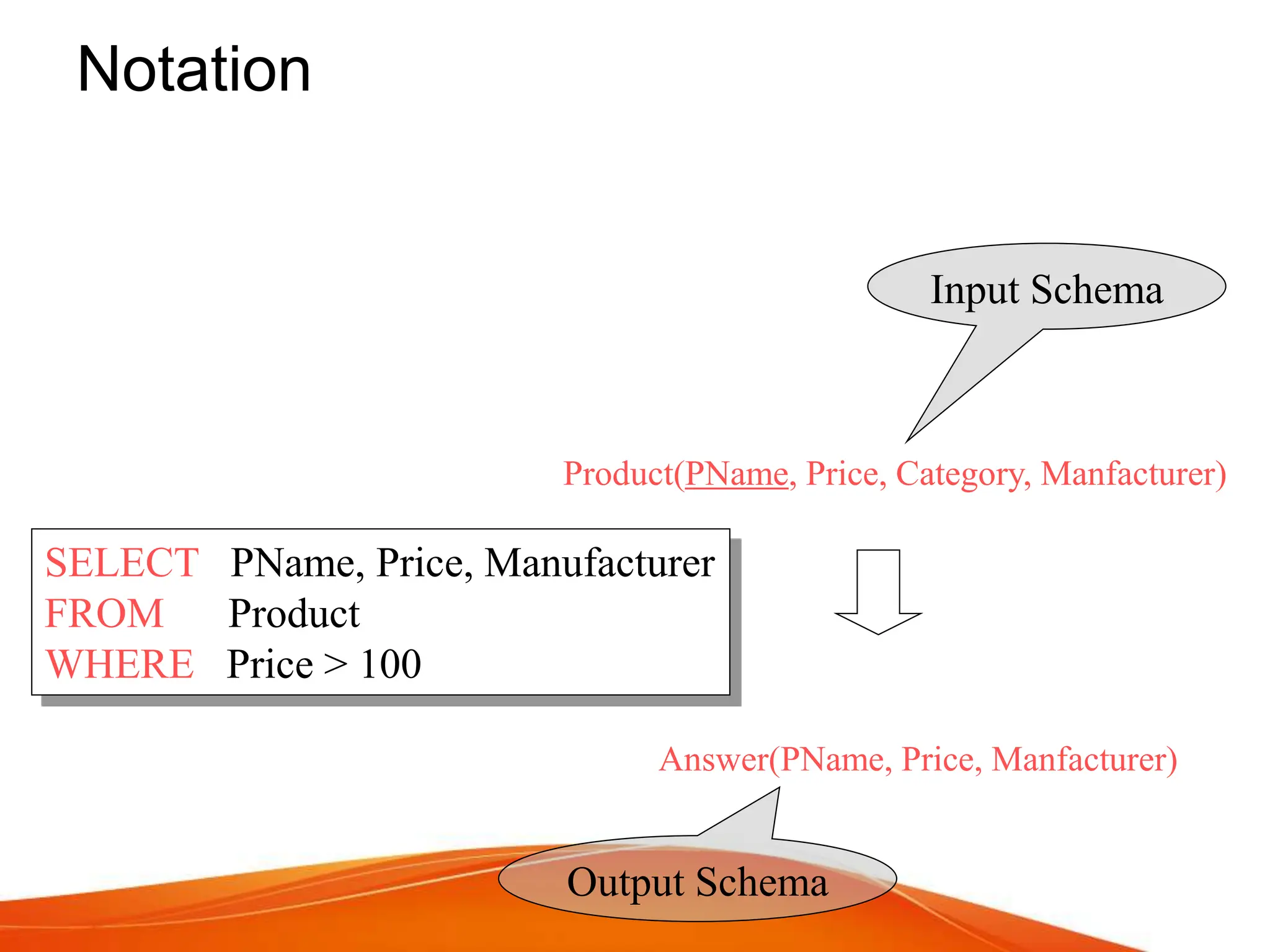 Notation

Input Schema

Product(PName, Price, Category, Manfacturer)

SELECT PName, Price, Manufacturer
FROM Product
WHERE Price > 100

Answer(PName, Price, Manfacturer)

Output Schema